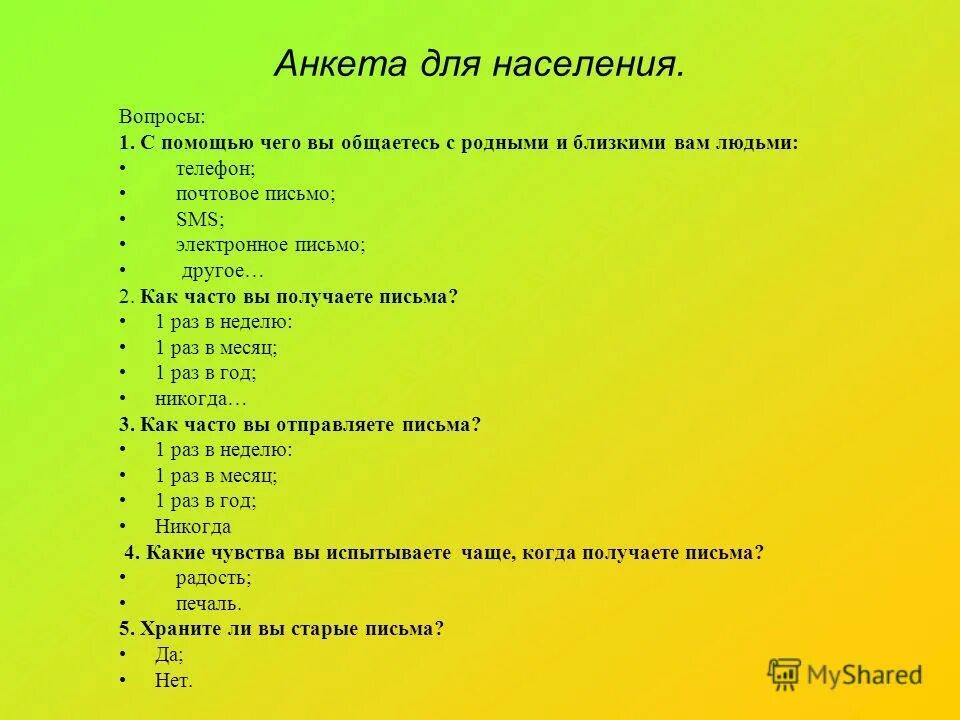 Анкета для населения.

Вопросы:
1. С помощью чего вы общаетесь с родными и близкими вам людьми:
• телефон;
• почтовое письмо;
• SMS;
• электронное письмо;
• другое…
2. Как часто вы получаете письма?
• 1 раз в неделю:
• 1 раз в месяц;
• 1 раз в год;
• никогда…
3. Как часто вы отправляете письма?
• 1 раз в неделю:
• 1 раз в месяц;
• 1 раз в год;
• Никогда
4. Какие чувства вы испытываете чаще, когда получаете письма?
• радость;
• печаль.
5. Храните ли вы старые письма?
• Да;
• Нет.

MyShared